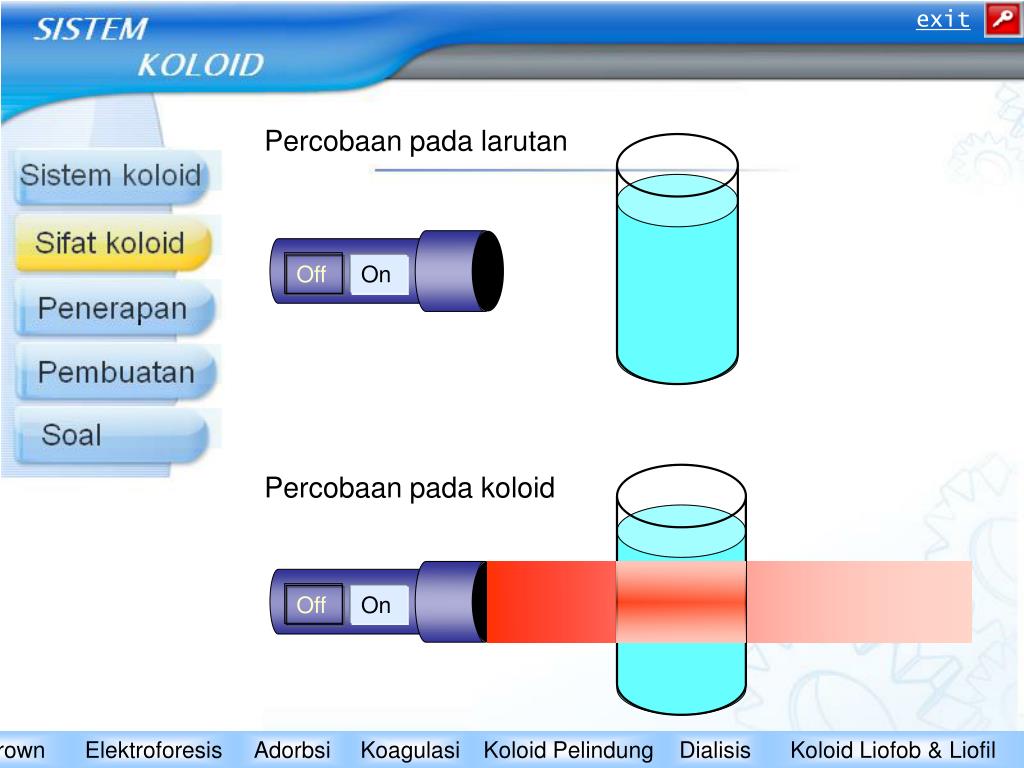 SISTEM
KOLOID

exit

Sistem koloid
Sifat koloid
Penerapan
Pembuatan
Soal

Percobaan pada larutan

Off On

Percobaan pada koloid

Off On

rown Elektroforesis Adorbsi Koagulasi Koloid Pelindung Dialisis Koloid Liofob & Liofil